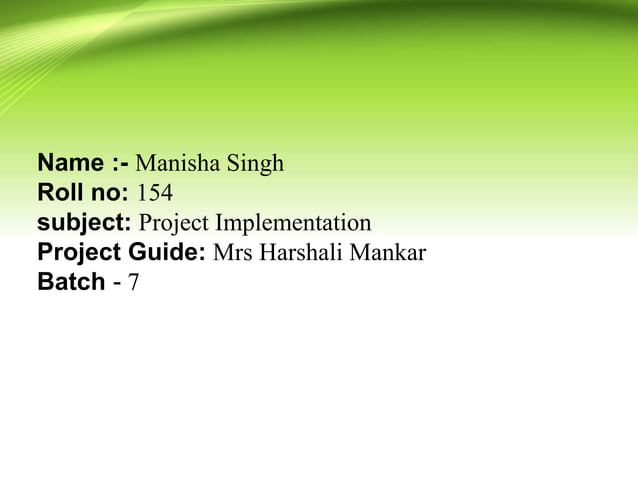 Name :- Manisha Singh
Roll no: 154
subject: Project Implementation
Project Guide: Mrs Harshali Mankar
Batch - 7